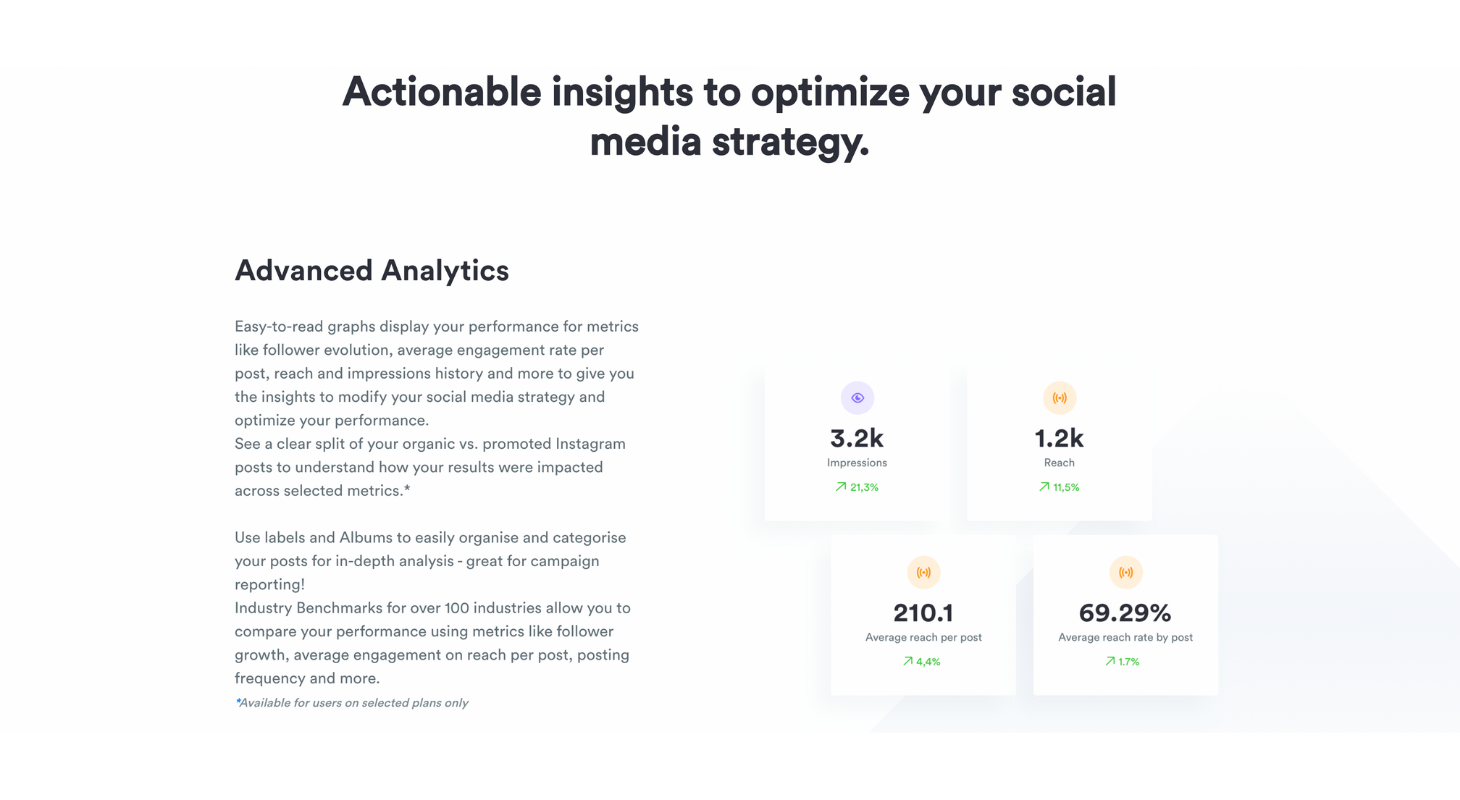 Actionable insights to optimize your social media strategy.

Advanced Analytics

Easy-to-read graphs display your performance for metrics like follower evolution, average engagement rate per post, reach and impressions history and more to give you the insights to modify your social media strategy and optimize your performance.
See a clear split of your organic vs. promoted Instagram posts to understand how your results were impacted across selected metrics.*

Use labels and Albums to easily organise and categorise your posts for in-depth analysis - great for campaign reporting!
Industry Benchmarks for over 100 industries allow you to compare your performance using metrics like follower growth, average engagement on reach per post, posting frequency and more.

*Available for users on selected plans only

3.2k
Impressions
21,3%

1.2k
Reach
11,5%

210.1
Average reach per post
4,4%

69.29%
Average reach rate by post
1.7%